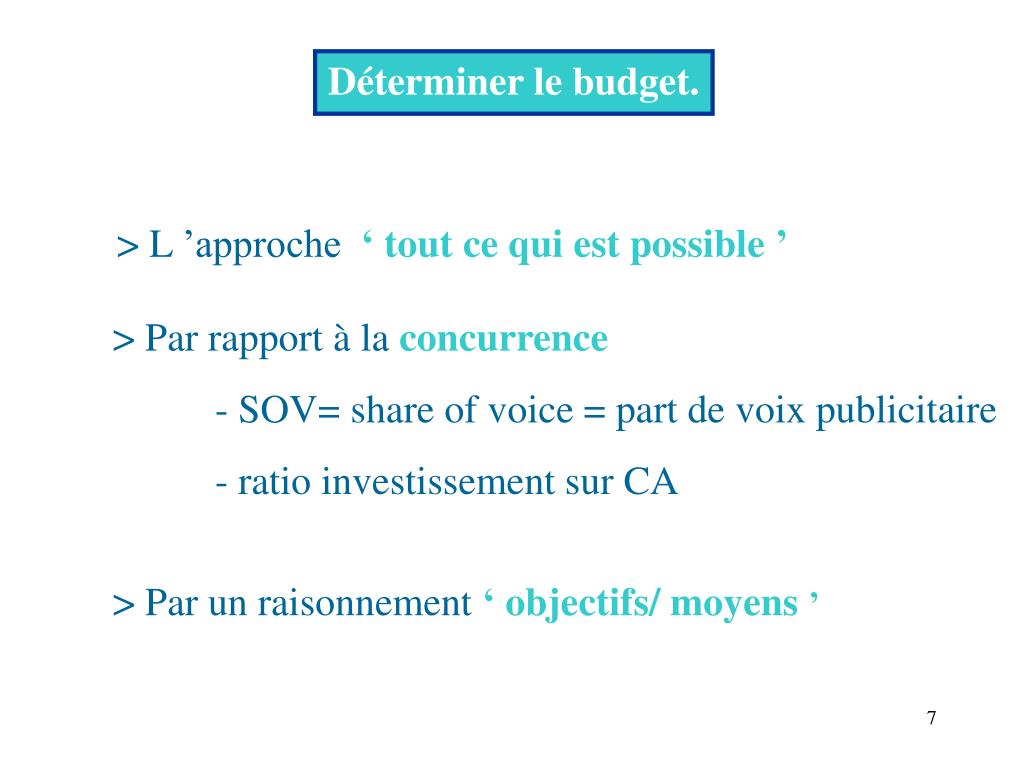 Déterminer le budget.

> L ’approche ‘ tout ce qui est possible ’

> Par rapport à la concurrence

- SOV= share of voice = part de voix publicitaire

- ratio investissement sur CA

> Par un raisonnement ‘ objectifs/ moyens ’

7